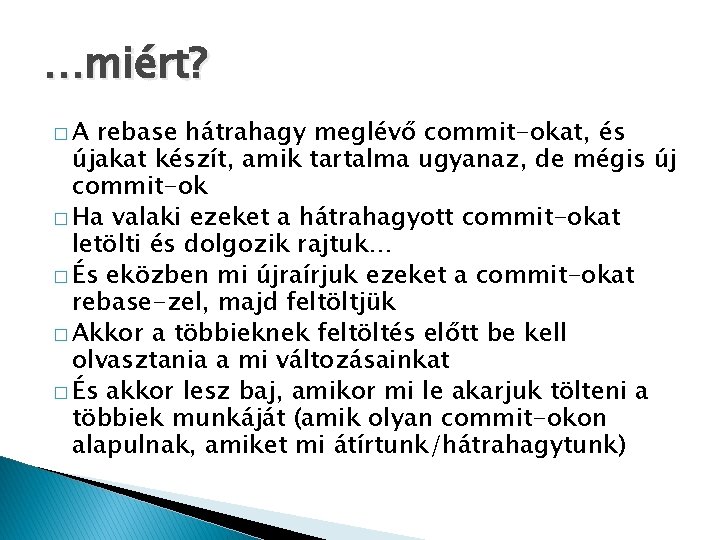 …miért?

□ A rebase hátrahagy meglévő commit-okat, és újakat készít, amik tartalma ugyanaz, de mégis új commit-ok

□ Ha valaki ezeket a hátrahagyott commit-okat letölti és dolgozik rajtuk…

□ És eközben mi újraírjuk ezeket a commit-okat rebase-zel, majd feltöltjük

□ Akkor a többieknek feltöltés előtt be kell olvasztania a mi változásainkat

□ És akkor lesz baj, amikor mi le akarjuk tölteni a többiek munkáját (amik olyan commit-okon alapulnak, amiket mi átírtunk/hátrahagytunk)